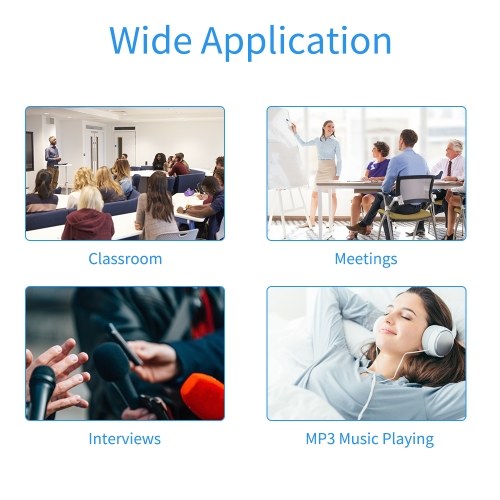 Wide Application

Classroom

Meetings

Interviews

MP3 Music Playing